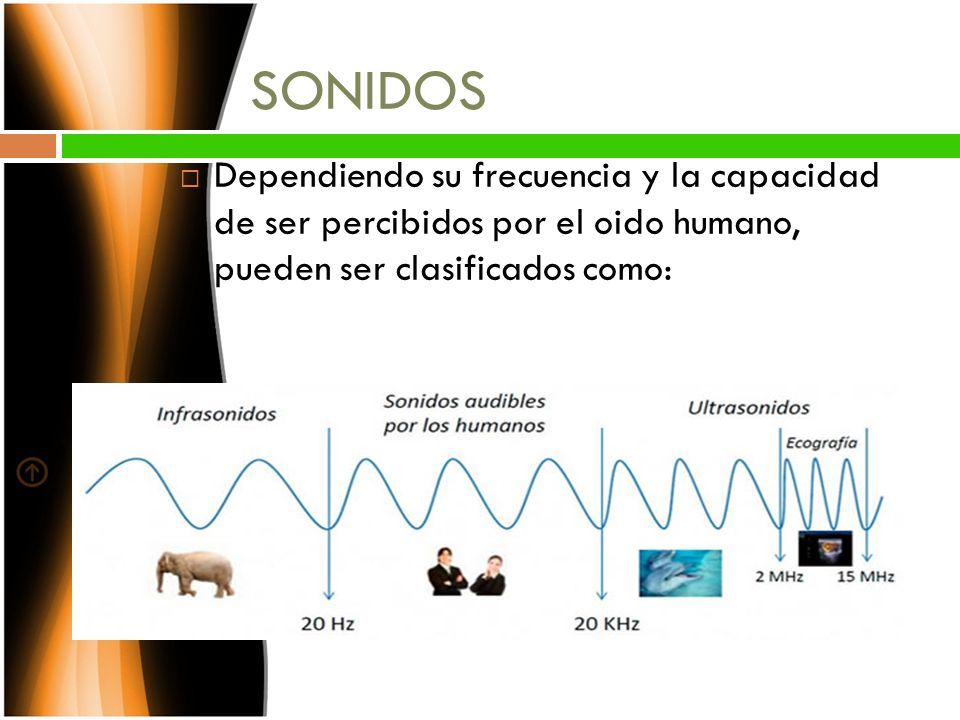 SONIDOS

Dependiendo su frecuencia y la capacidad de ser percibidos por el oido humano, pueden ser clasificados como:

Infrasonidos

Sonidos audibles por los humanos

Ultrasonidos

Ecografía

20 Hz

20 KHz

2 MHz

15 MHz